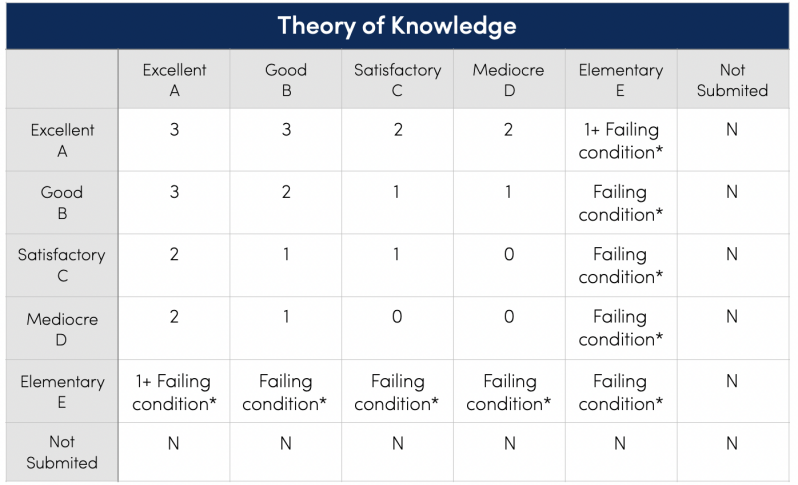 Theory of Knowledge

| | Excellent A | Good B | Satisfactory C | Mediocre D | Elementary E | Not Submited |
|---|---|---|---|---|---|---|
| Excellent A | 3 | 3 | 2 | 2 | 1+ Failing condition* | N |
| Good B | 3 | 2 | 1 | 1 | Failing condition* | N |
| Satisfactory C | 2 | 1 | 1 | 0 | Failing condition* | N |
| Mediocre D | 2 | 1 | 0 | 0 | Failing condition* | N |
| Elementary E | 1+ Failing condition* | Failing condition* | Failing condition* | Failing condition* | Failing condition* | N |
| Not Submited | N | N | N | N | N | N |